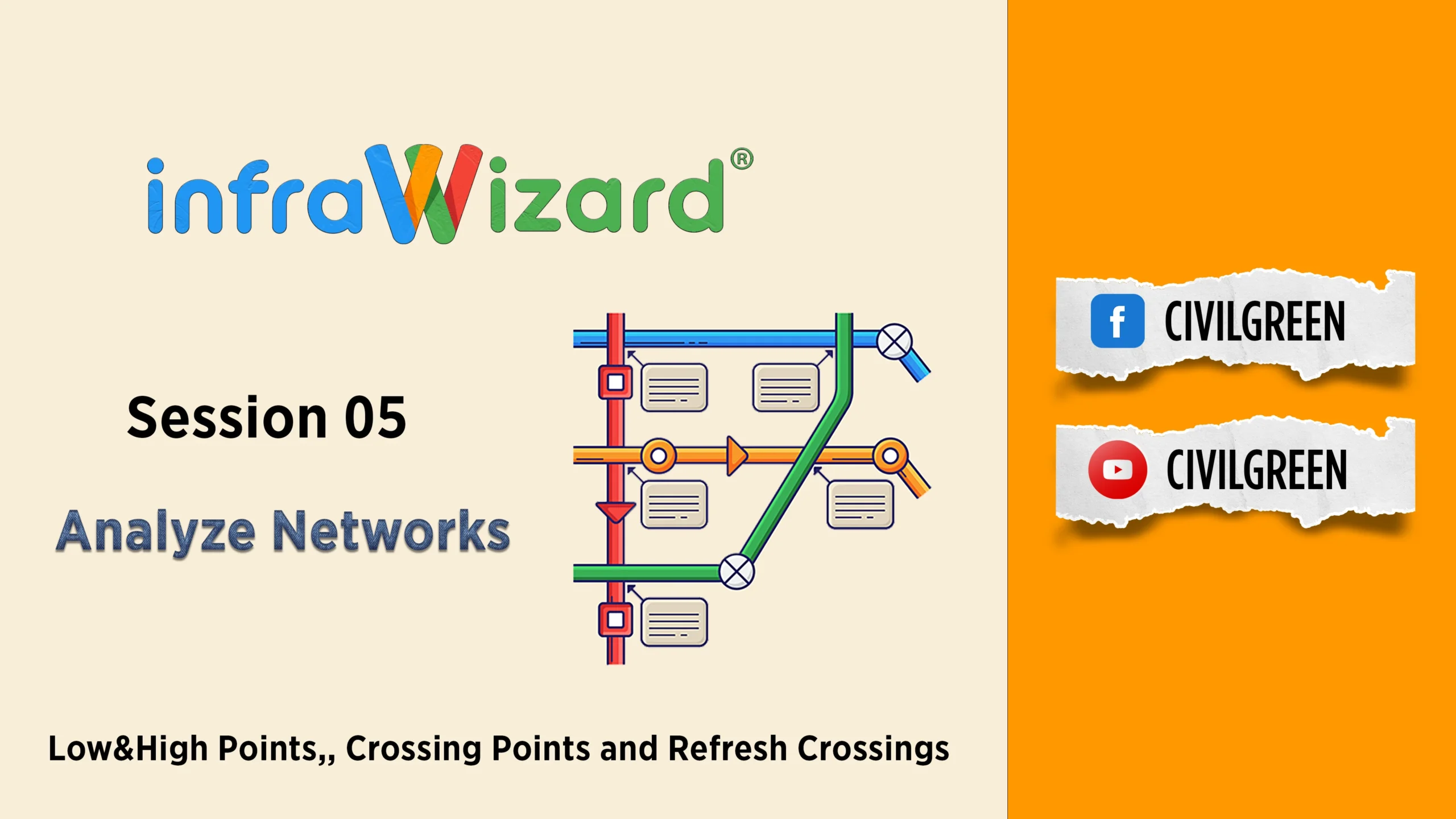 infraWizard®

Session 05

Analyze Networks

Low&High Points,, Crossing Points and Refresh Crossings

CIVILGREEN

CIVILGREEN